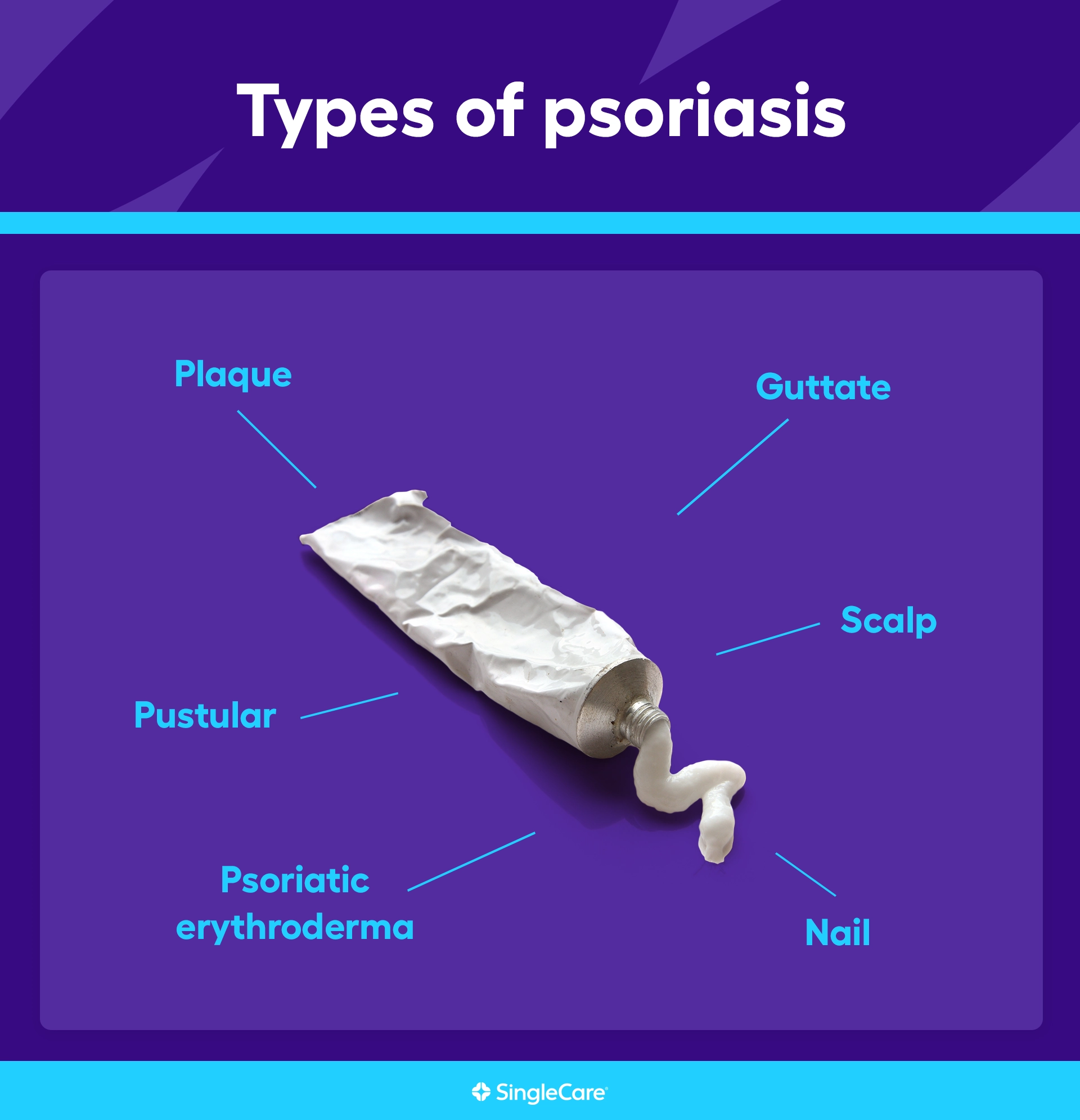 Types of psoriasis

Plaque

Guttate

Scalp

Pustular

Psoriatic erythroderma

Nail

SingleCare